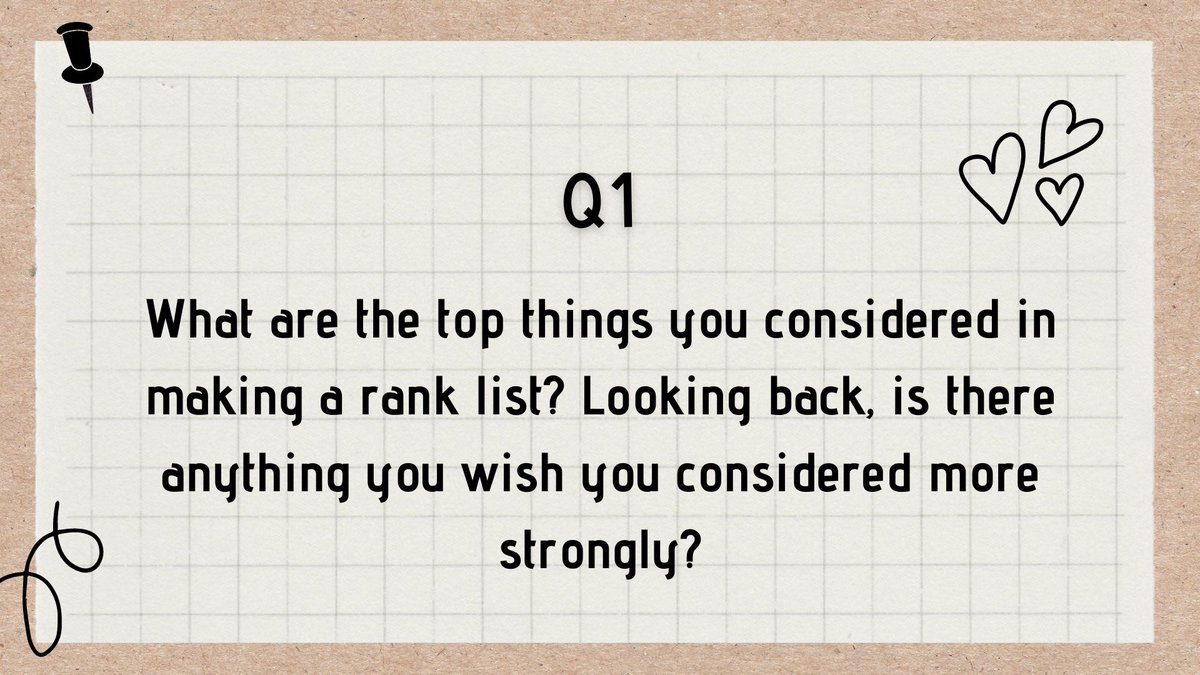 Q1

What are the top things you considered in making a rank list? Looking back, is there anything you wish you considered more strongly?